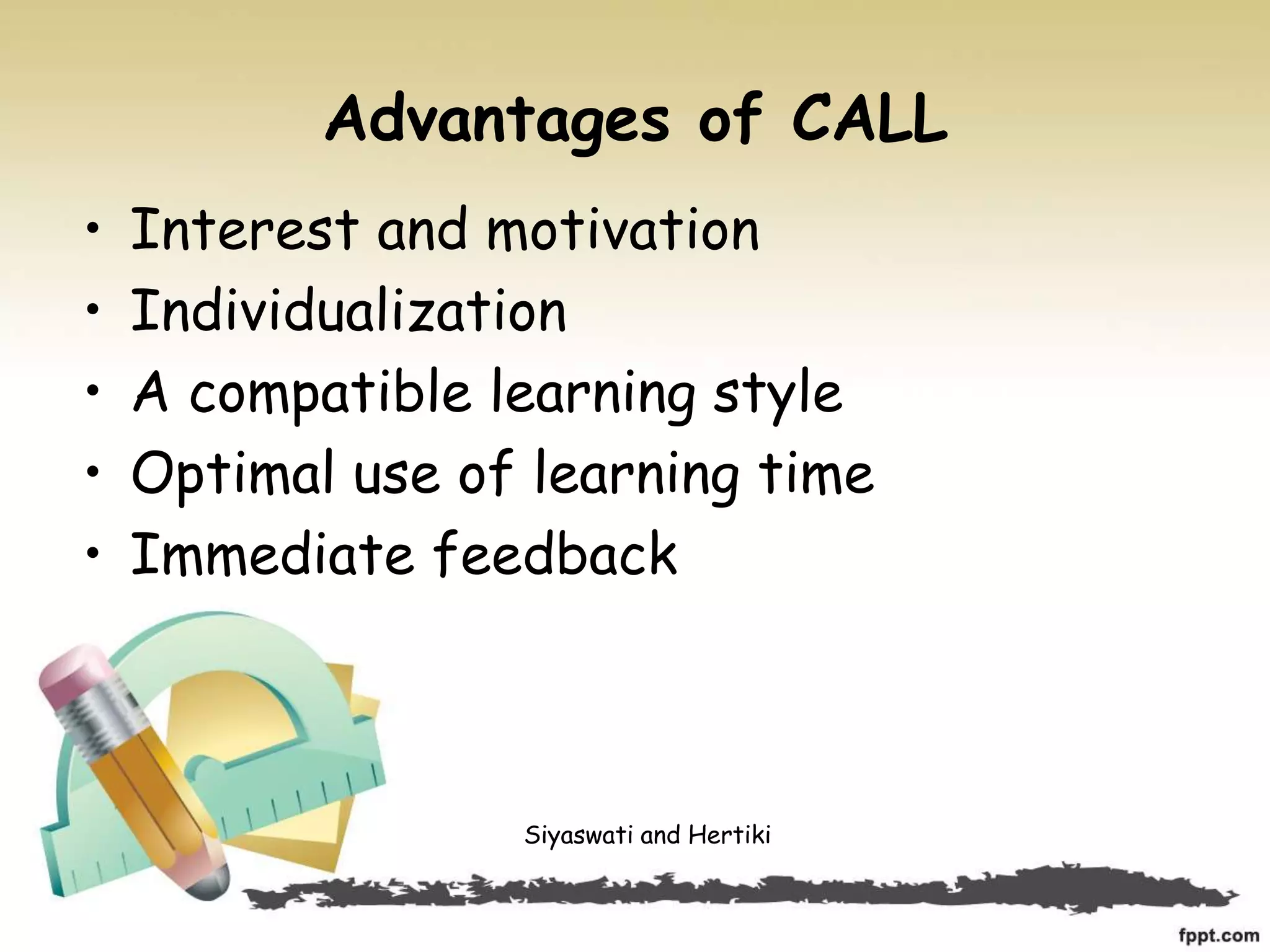 Advantages of CALL

• Interest and motivation
• Individualization
• A compatible learning style
• Optimal use of learning time
• Immediate feedback

Siyaswati and Hertiki

fppt.com